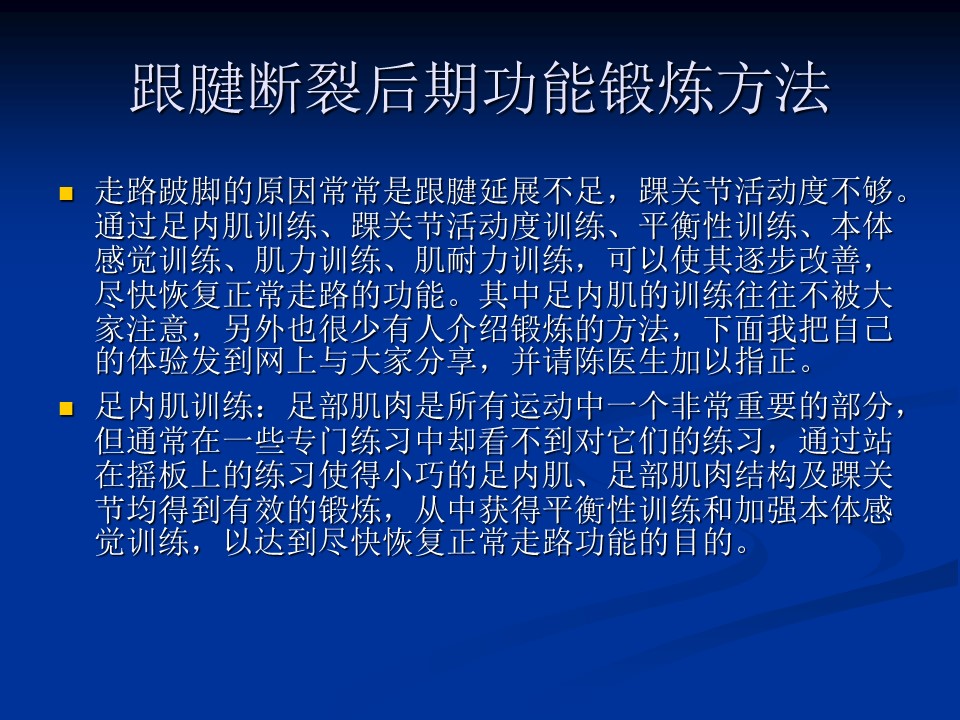 跟腱断裂后期功能锻炼方法

走路跛脚的原因常常是跟腱延展不足，踝关节活动度不够。通过足内肌训练、踝关节活动度训练、平衡性训练、本体感觉训练、肌力训练、肌耐力训练，可以使其逐步改善，尽快恢复正常走路的功能。其中足内肌的训练往往不被大家注意，另外也很少有人介绍锻炼的方法，下面我把自己的体验发到网上与大家分享，并请陈医生加以指正。

足内肌训练：足部肌肉是所有运动中一个非常重要的部分，但通常在一些专门练习中却看不到对它们的练习，通过站在摇板上的练习使得小巧的足内肌、足部肌肉结构及踝关节均得到有效的锻炼，从中获得平衡性训练和加强本体感觉训练，以达到尽快恢复正常走路功能的目的。